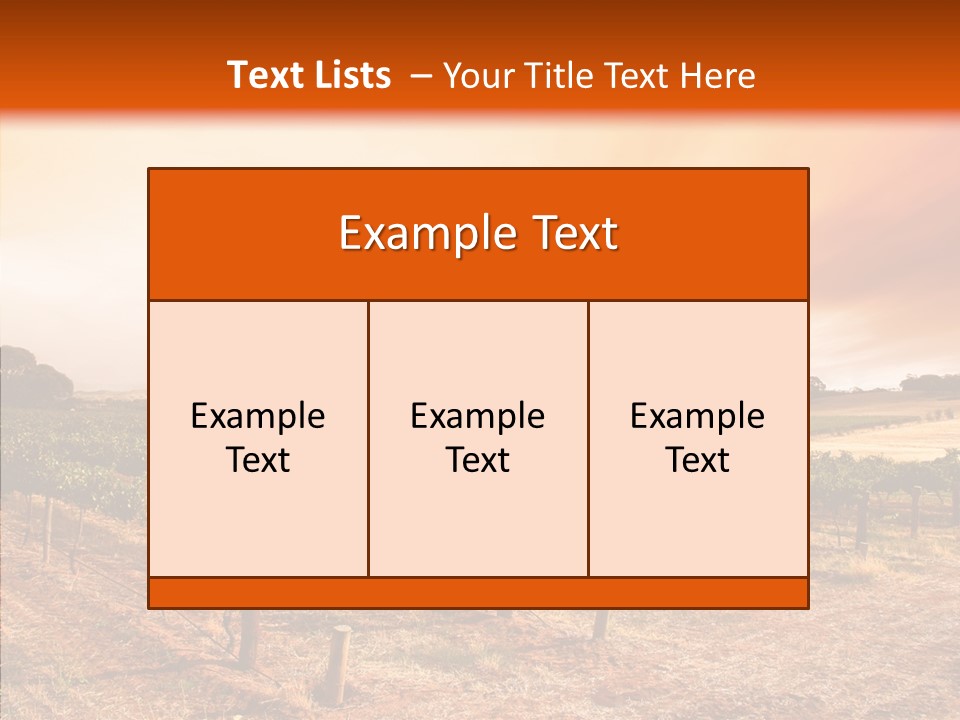 Text Lists – Your Title Text Here

Example Text

Example Text

Example Text

Example Text